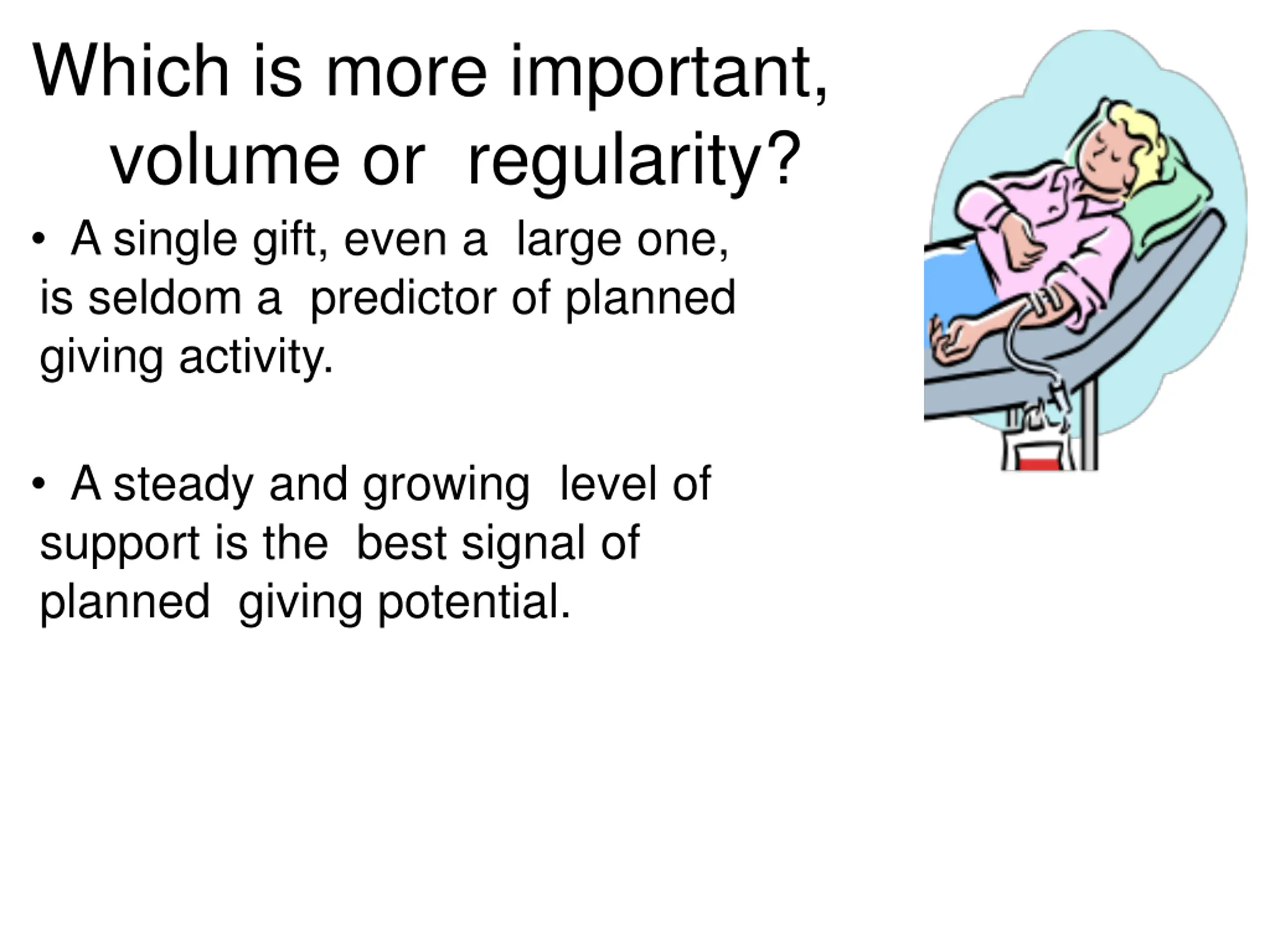 Which is more important, volume or regularity?

• A single gift, even a large one, is seldom a predictor of planned giving activity.

• A steady and growing level of support is the best signal of planned giving potential.